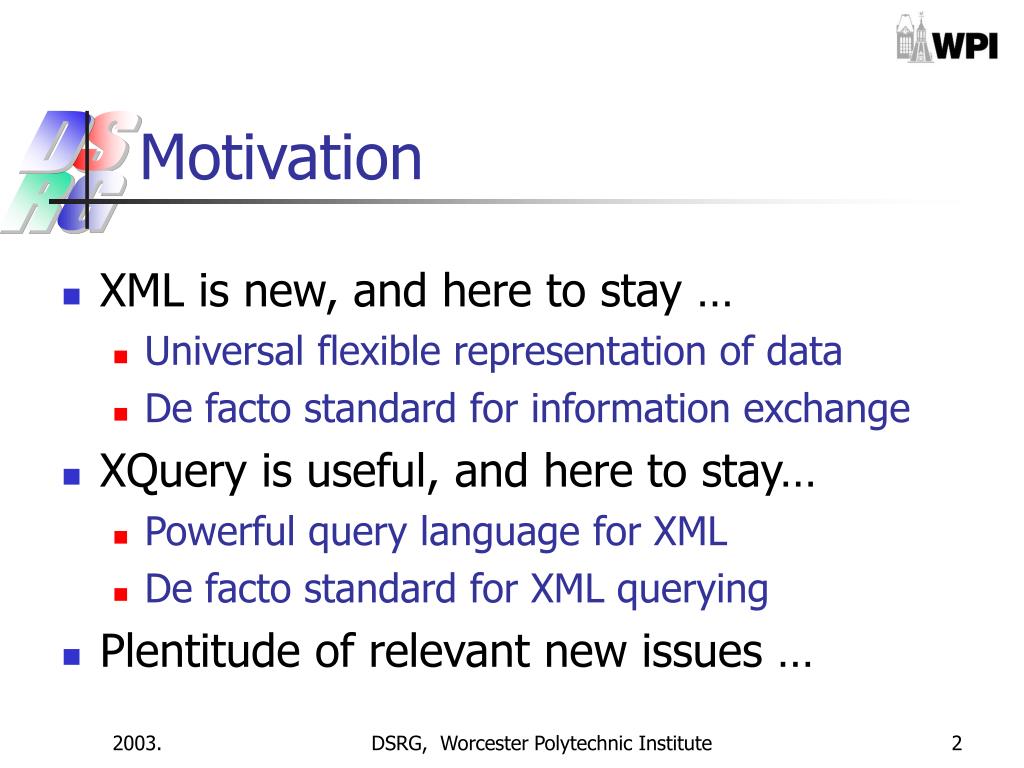 WPI

DSRG

Motivation

- XML is new, and here to stay …
  - Universal flexible representation of data
  - De facto standard for information exchange
- XQuery is useful, and here to stay…
  - Powerful query language for XML
  - De facto standard for XML querying
- Plentitude of relevant new issues …

2003.

DSRG, Worcester Polytechnic Institute

2